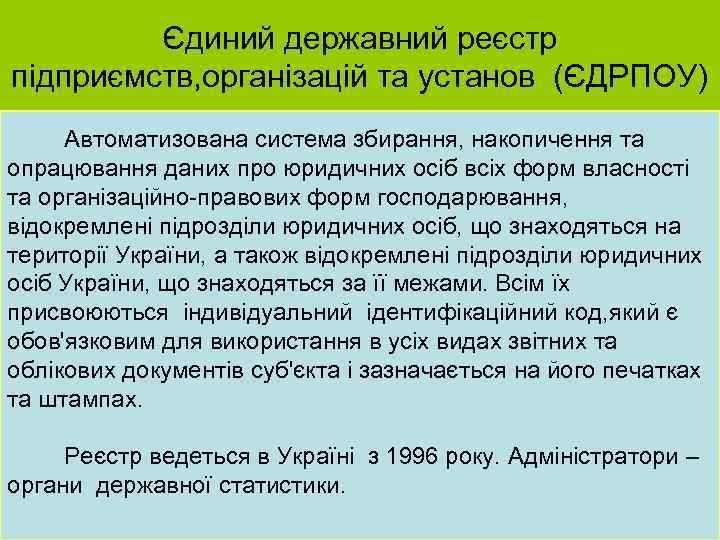 Єдиний державний реєстр підприємств,організацій та установ (ЄДРПОУ)

Автоматизована система збирання, накопичення та опрацювання даних про юридичних осіб всіх форм власності та організаційно-правових форм господарювання, відокремлені підрозділи юридичних осіб, що знаходяться на території України, а також відокремлені підрозділи юридичних осіб України, що знаходяться за її межами. Всім їх присвоюються індивідуальний ідентифікаційний код,який є обов'язковим для використання в усіх видах звітних та облікових документів суб'єкта і зазначається на його печатках та штампах.

Реєстр ведеться в Україні з 1996 року. Адміністратори – органи державної статистики.